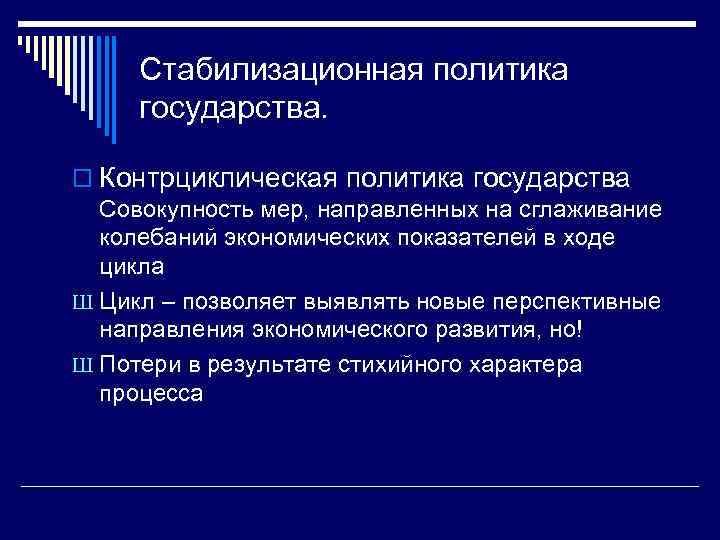 Стабилизационная политика государства.

Контрциклическая политика государства Совокупность мер, направленных на сглаживание колебаний экономических показателей в ходе цикла

Ш Цикл – позволяет выявлять новые перспективные направления экономического развития, но!

Ш Потери в результате стихийного характера процесса